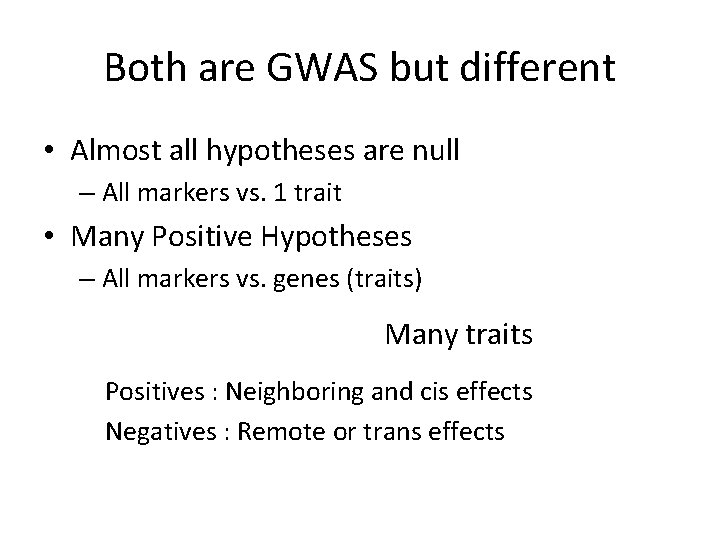 Both are GWAS but different

• Almost all hypotheses are null
– All markers vs. 1 trait
• Many Positive Hypotheses
– All markers vs. genes (traits)

Many traits

Positives : Neighboring and cis effects
Negatives : Remote or trans effects